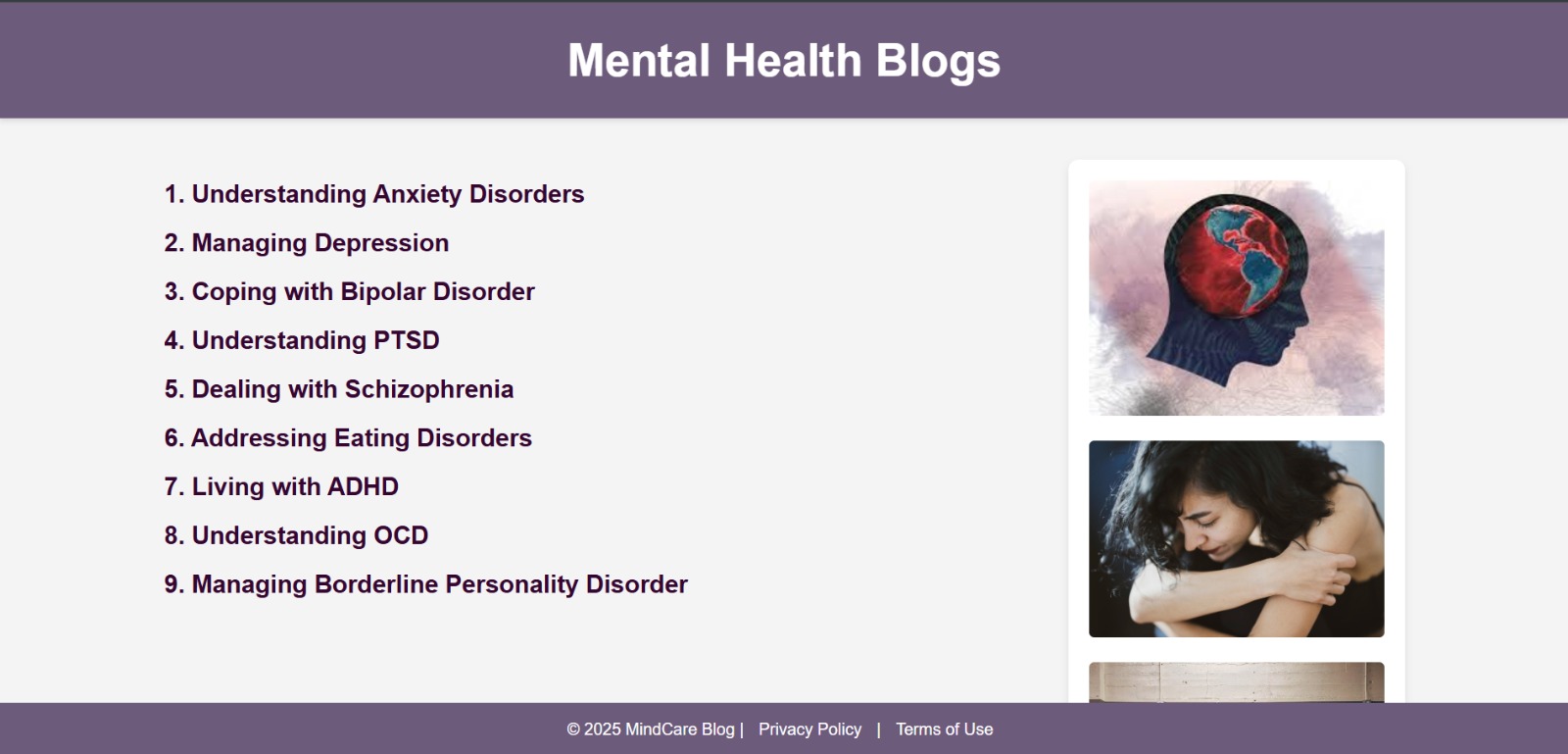 Mental Health Blogs

1. Understanding Anxiety Disorders
2. Managing Depression
3. Coping with Bipolar Disorder
4. Understanding PTSD
5. Dealing with Schizophrenia
6. Addressing Eating Disorders
7. Living with ADHD
8. Understanding OCD
9. Managing Borderline Personality Disorder

© 2025 MindCare Blog | Privacy Policy | Terms of Use